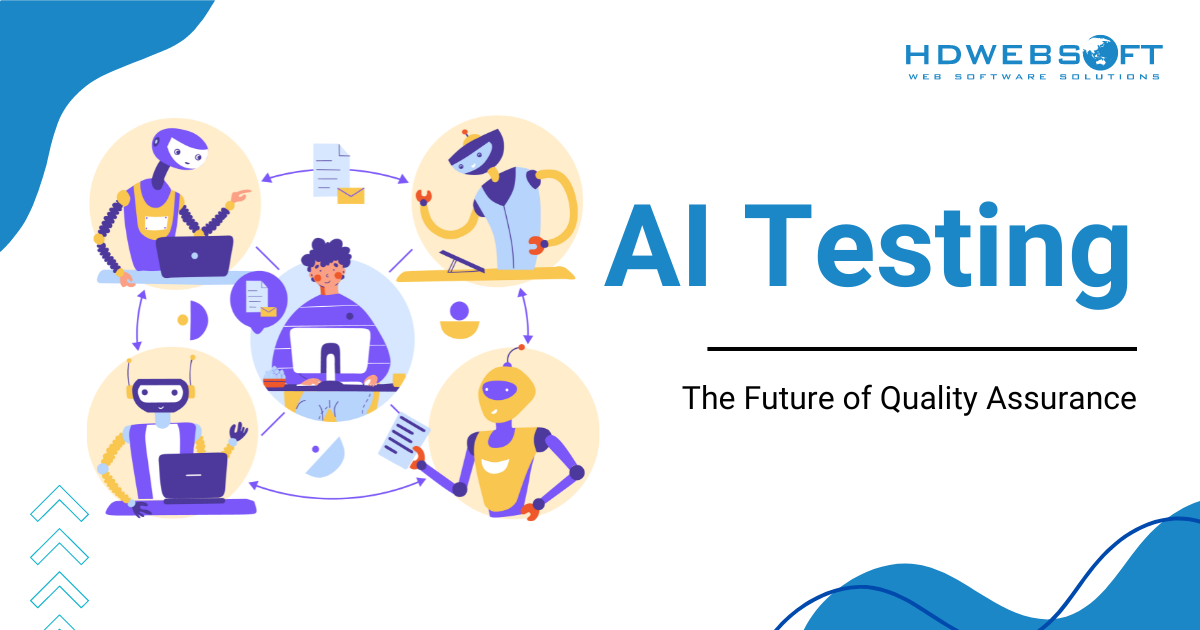 HDWEBSOFT
WEB SOFTWARE SOLUTIONS

AI Testing

The Future of Quality Assurance